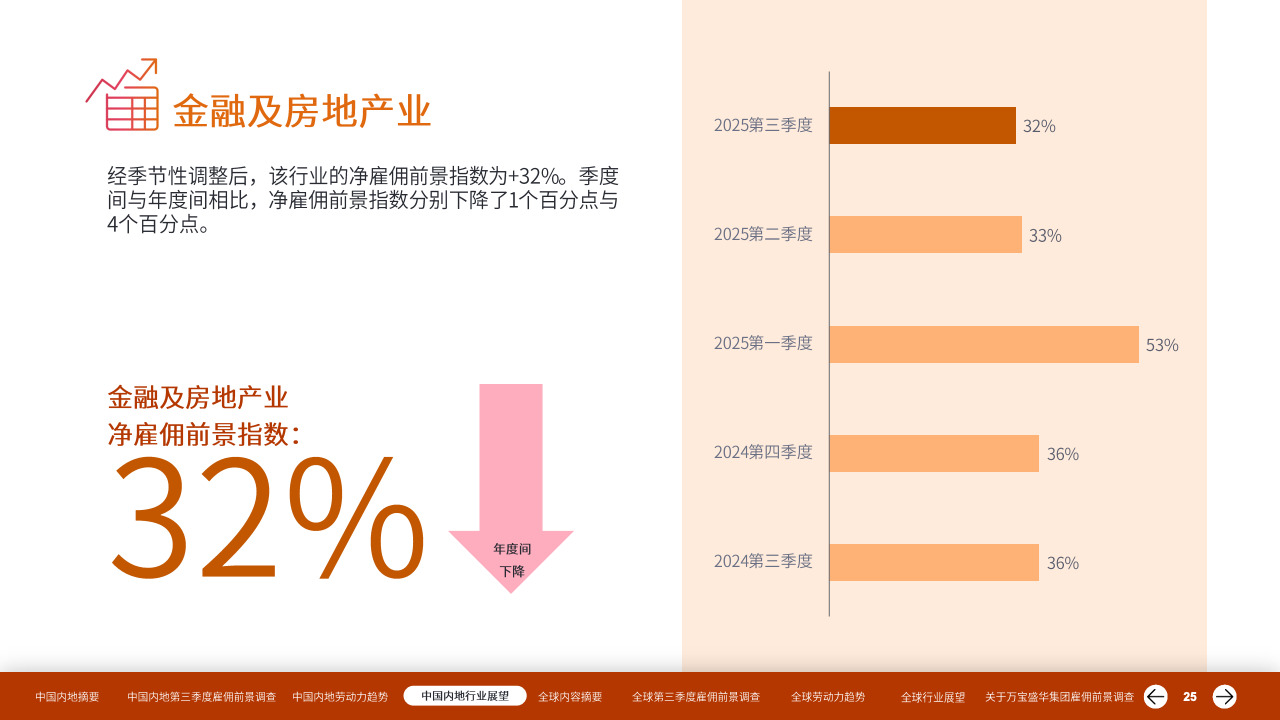 金融及房地产业

经季节性调整后，该行业的净雇佣前景指数为+32%。季度间与年度间相比，净雇佣前景指数分别下降了1个百分点与4个百分点。

金融及房地产业
净雇佣前景指数：
32%

年度间
下降

2025第三季度 32%
2025第二季度 33%
2025第一季度 53%
2024第四季度 36%
2024第三季度 36%

中国内地摘要 中国内地第三季度雇佣前景调查 中国内地劳动力趋势 中国内地行业展望 全球内容摘要 全球第三季度雇佣前景调查 全球劳动力趋势 全球行业展望 关于万宝盛华集团雇佣前景调查 25